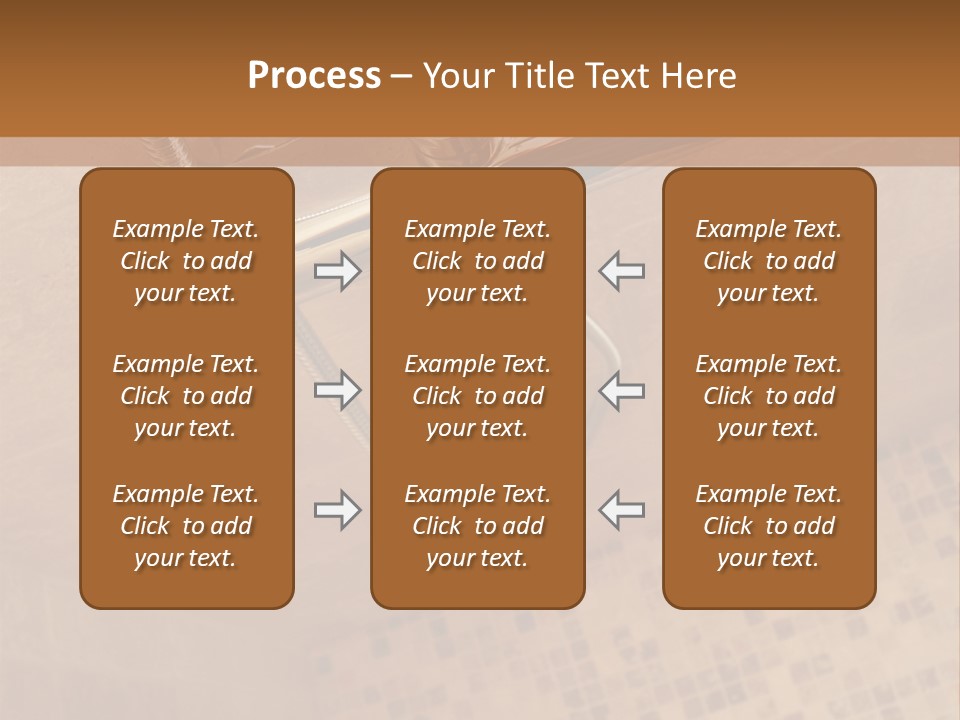 Process – Your Title Text Here

Example Text. Click to add your text.

Example Text. Click to add your text.

Example Text. Click to add your text.

Example Text. Click to add your text.

Example Text. Click to add your text.

Example Text. Click to add your text.

Example Text. Click to add your text.

Example Text. Click to add your text.

Example Text. Click to add your text.